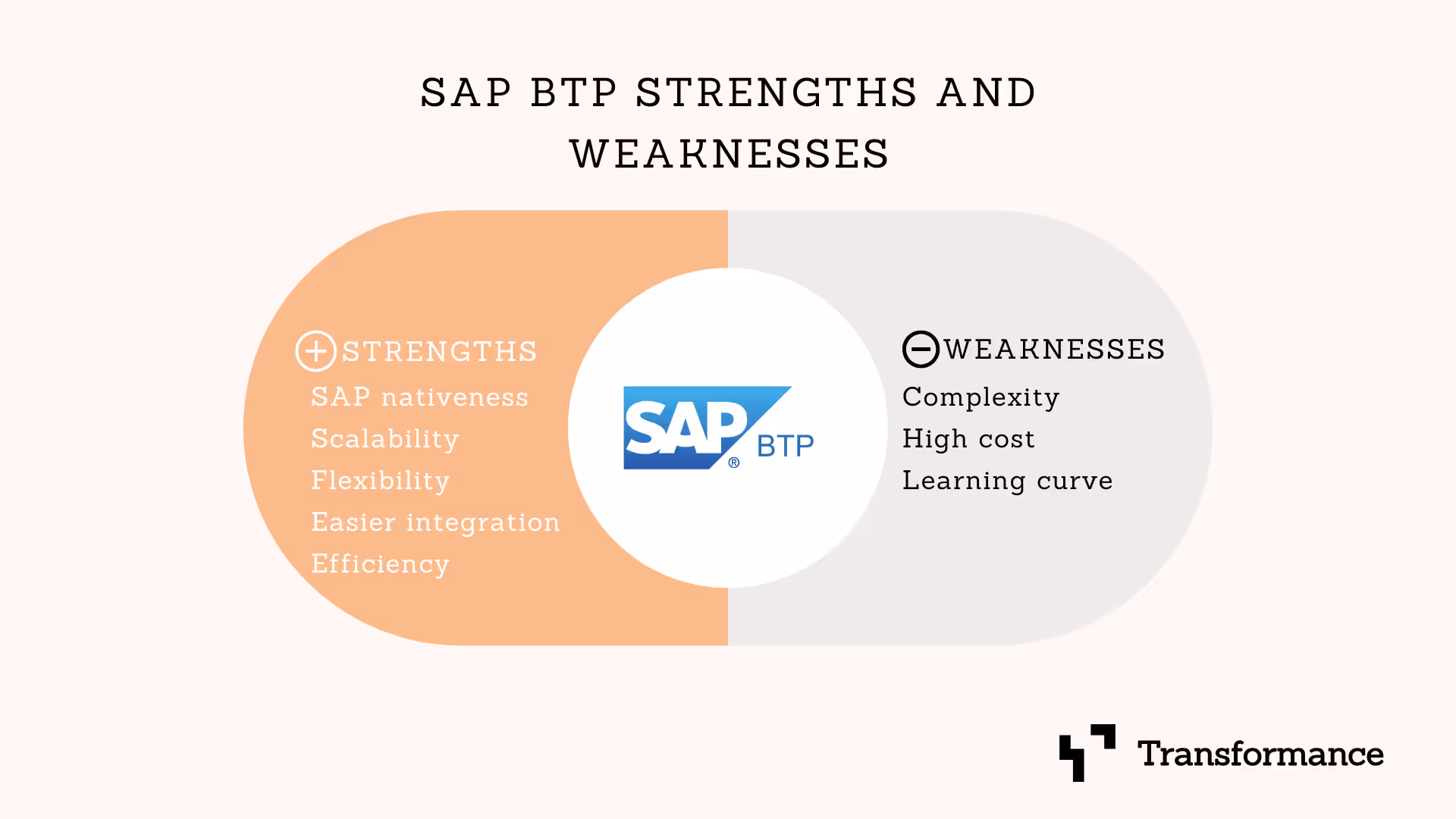 SAP BTP STRENGTHS AND WEAKNESSES

STRENGTHS
SAP nativeness
Scalability
Flexibility
Easier integration
Efficiency

SAP® BTP

WEAKNESSES
Complexity
High cost
Learning curve

Transformance